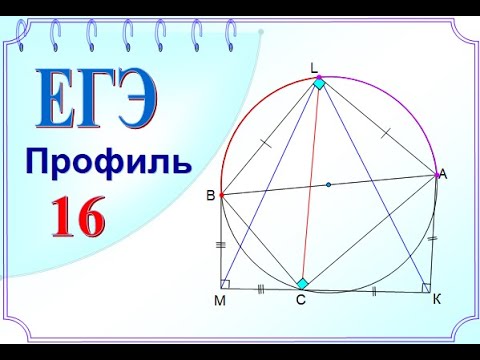 ЕГЭ
Профиль
16

L
A
B
M
C
K